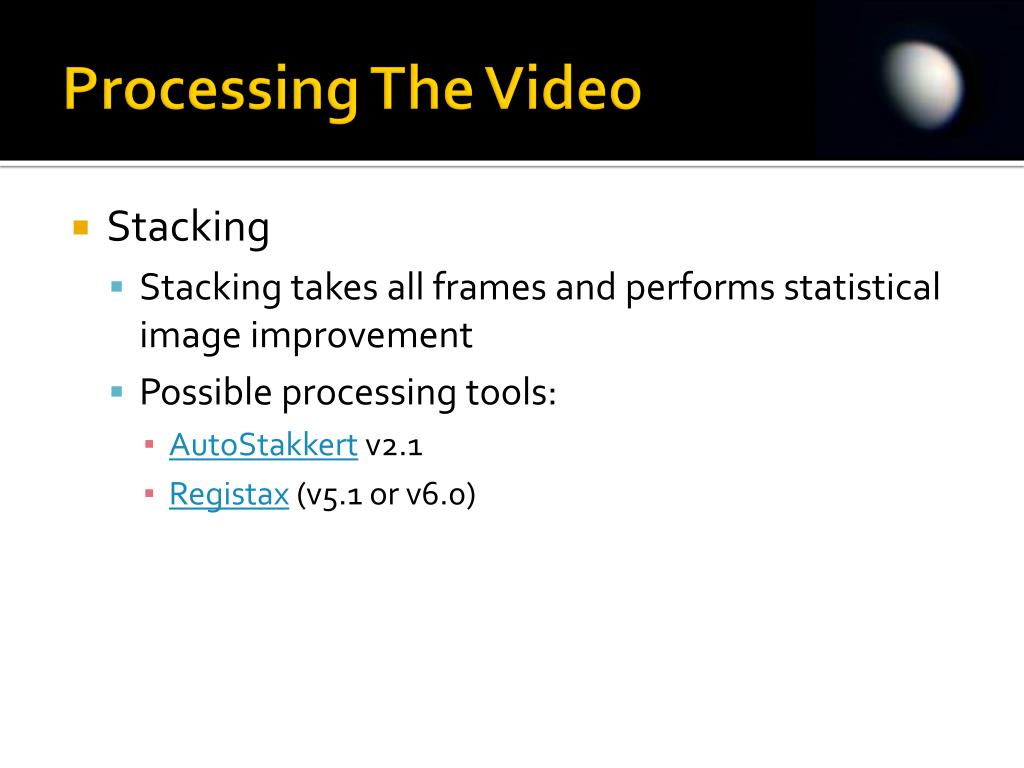 Processing The Video

Stacking

Stacking takes all frames and performs statistical image improvement

Possible processing tools:

AutoStakkert v2.1

Registax (v5.1 or v6.0)